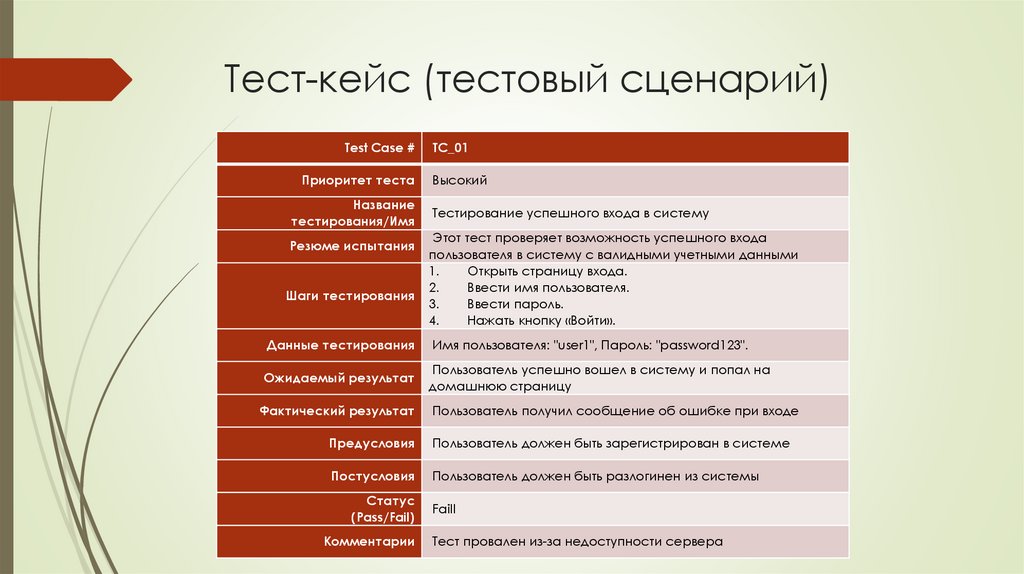 Тест-кейс (тестовый сценарий)

| Test Case # | TC_01 |
|---|---|
| Приоритет теста | Высокий |
| Название тестирования/Имя | Тестирование успешного входа в систему |
| Резюме испытания | Этот тест проверяет возможность успешного входа пользователя в систему с валидными учетными данными |
| Шаги тестирования | 1. Открыть страницу входа. 2. Ввести имя пользователя. 3. Ввести пароль. 4. Нажать кнопку «Войти». |
| Данные тестирования | Имя пользователя: "user1", Пароль: "password123". |
| Ожидаемый результат | Пользователь успешно вошел в систему и попал на домашнюю страницу |
| Фактический результат | Пользователь получил сообщение об ошибке при входе |
| Предусловия | Пользователь должен быть зарегистрирован в системе |
| Постусловия | Пользователь должен быть разлогинен из системы |
| Статус (Pass/Fail) | Faill |
| Комментарии | Тест провален из-за недоступности сервера |